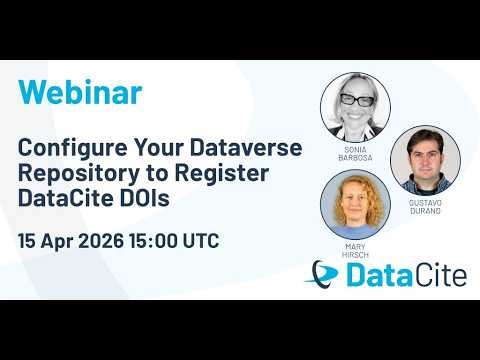 Webinar

Configure Your Dataverse Repository to Register DataCite DOIs

15 Apr 2026 15:00 UTC

SONIA BARBOSA

GUSTAVO DURAND

MARY HIRSCH

DataCite